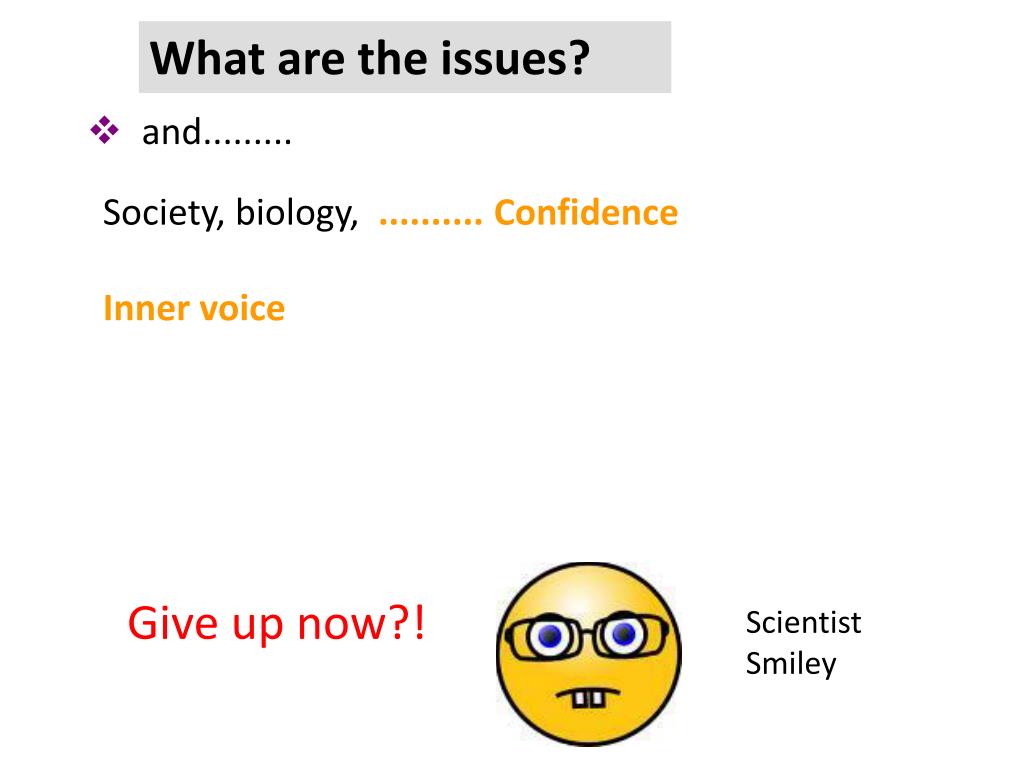 What are the issues?

❖ and.........

Society, biology, .......... Confidence

Inner voice

Give up now?!

Scientist
Smiley